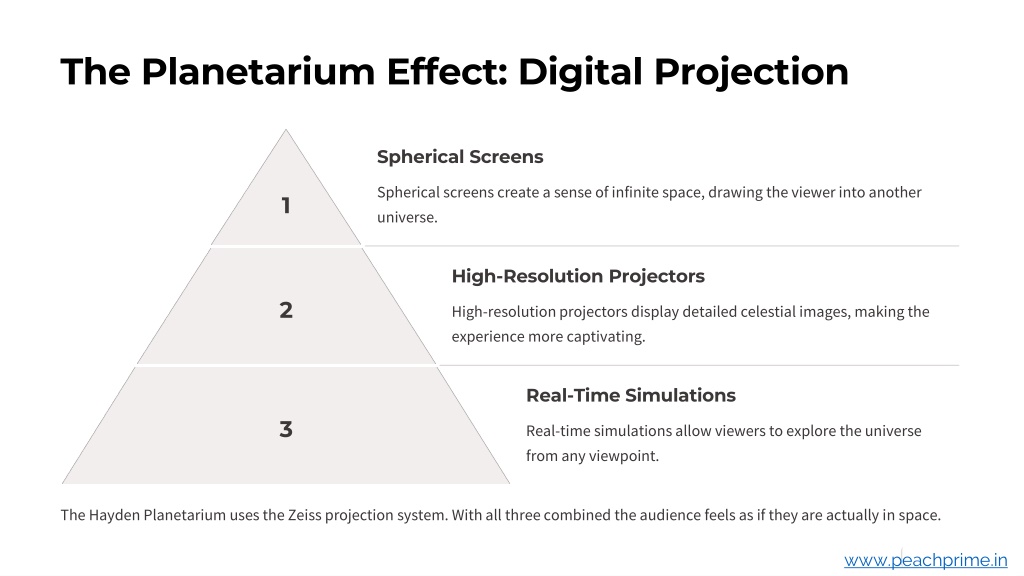 The Planetarium Effect: Digital Projection

1

Spherical Screens

Spherical screens create a sense of infinite space, drawing the viewer into another universe.

2

High-Resolution Projectors

High-resolution projectors display detailed celestial images, making the experience more captivating.

3

Real-Time Simulations

Real-time simulations allow viewers to explore the universe from any viewpoint.

The Hayden Planetarium uses the Zeiss projection system. With all three combined the audience feels as if they are actually in space.

www.peachprime.in